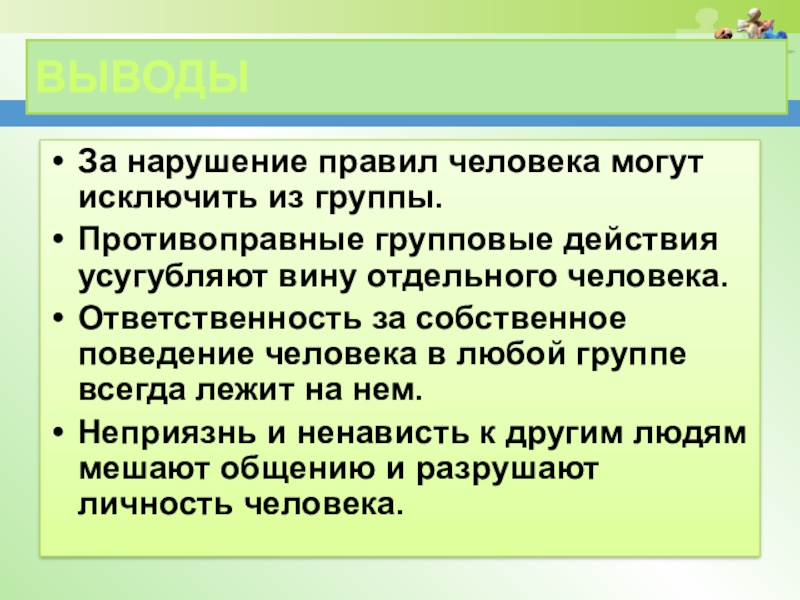 ВЫВОДЫ

• За нарушение правил человека могут исключить из группы.

• Противоправные групповые действия усугубляют вину отдельного человека.

• Ответственность за собственное поведение человека в любой группе всегда лежит на нем.

• Неприязнь и ненависть к другим людям мешают общению и разрушают личность человека.